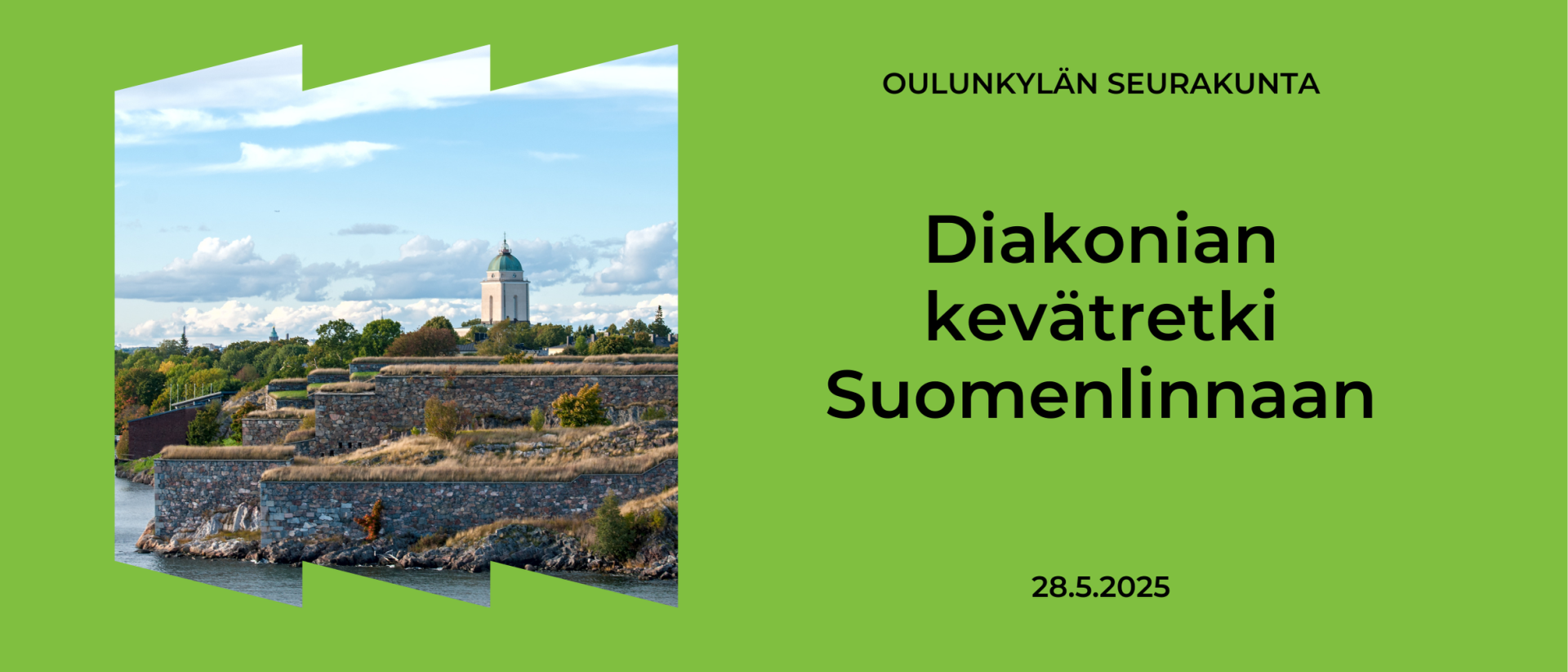 OULUNKYLÄN SEURAKUNTA

Diakonian kevätretki Suomenlinnaan

28.5.2025